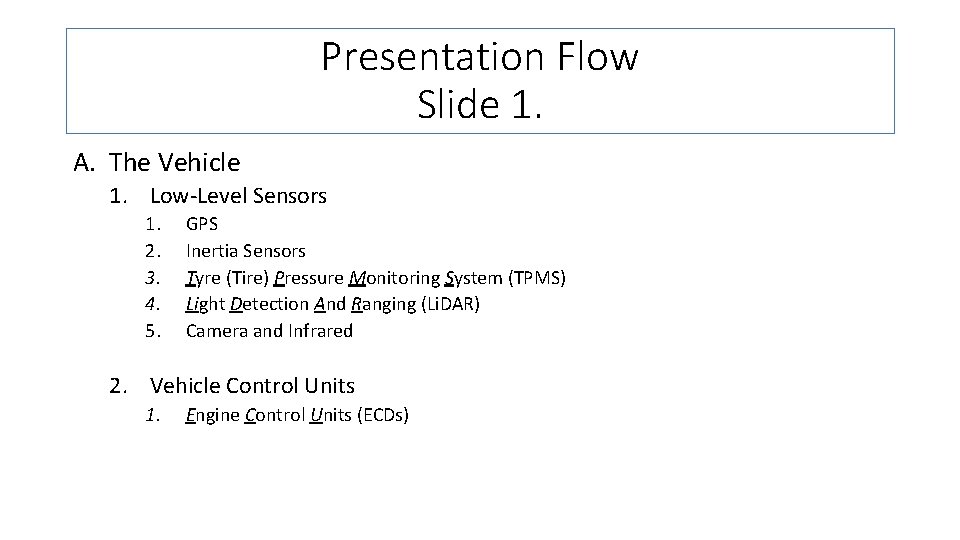 Presentation Flow
Slide 1.

A. The Vehicle

1. Low-Level Sensors

1. GPS
2. Inertia Sensors
3. Tyre (Tire) Pressure Monitoring System (TPMS)
4. Light Detection And Ranging (LiDAR)
5. Camera and Infrared

2. Vehicle Control Units

1. Engine Control Units (ECDs)